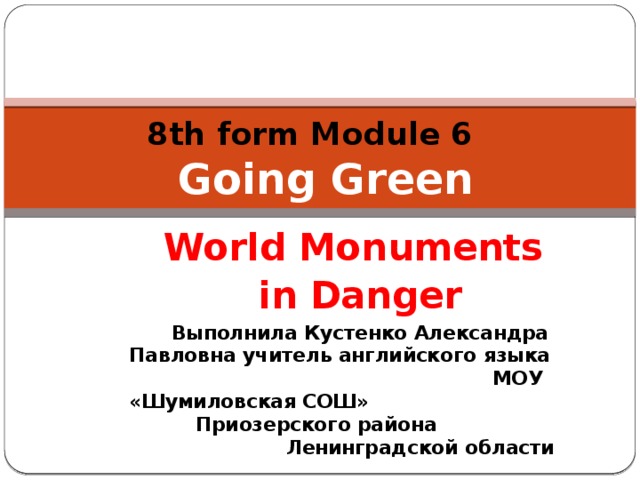 8th form Module 6
Going Green

World Monuments in Danger

Выполнила Кустенко Александра Павловна учитель английского языка МОУ «Шумиловская СОШ» Приозерского района Ленинградской области